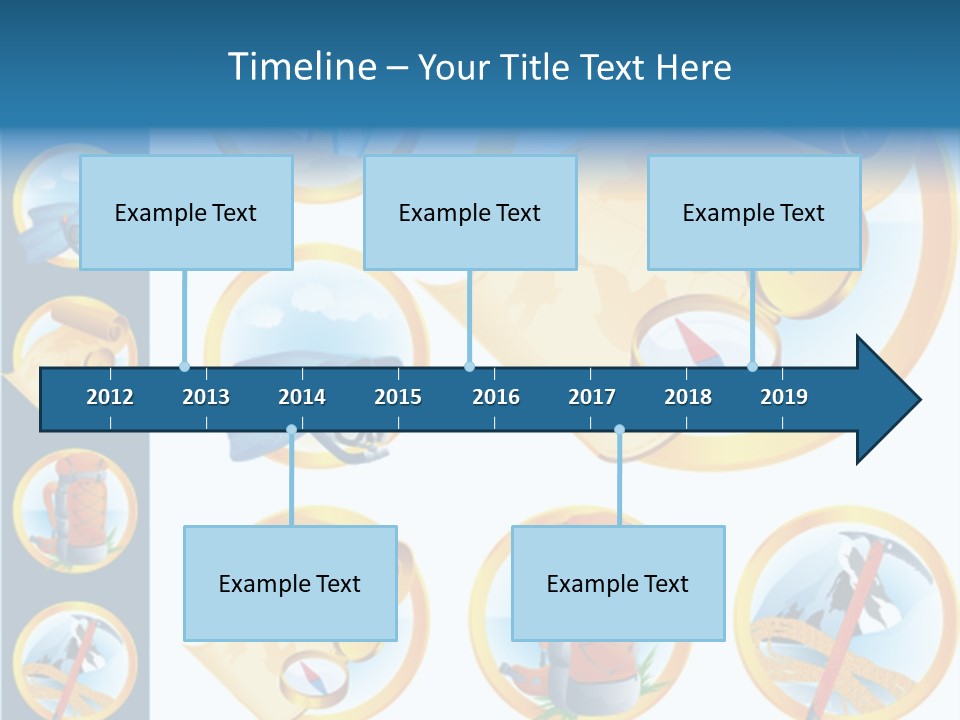 Timeline – Your Title Text Here

Example Text

Example Text

Example Text

2012 2013 2014 2015 2016 2017 2018 2019

Example Text

Example Text